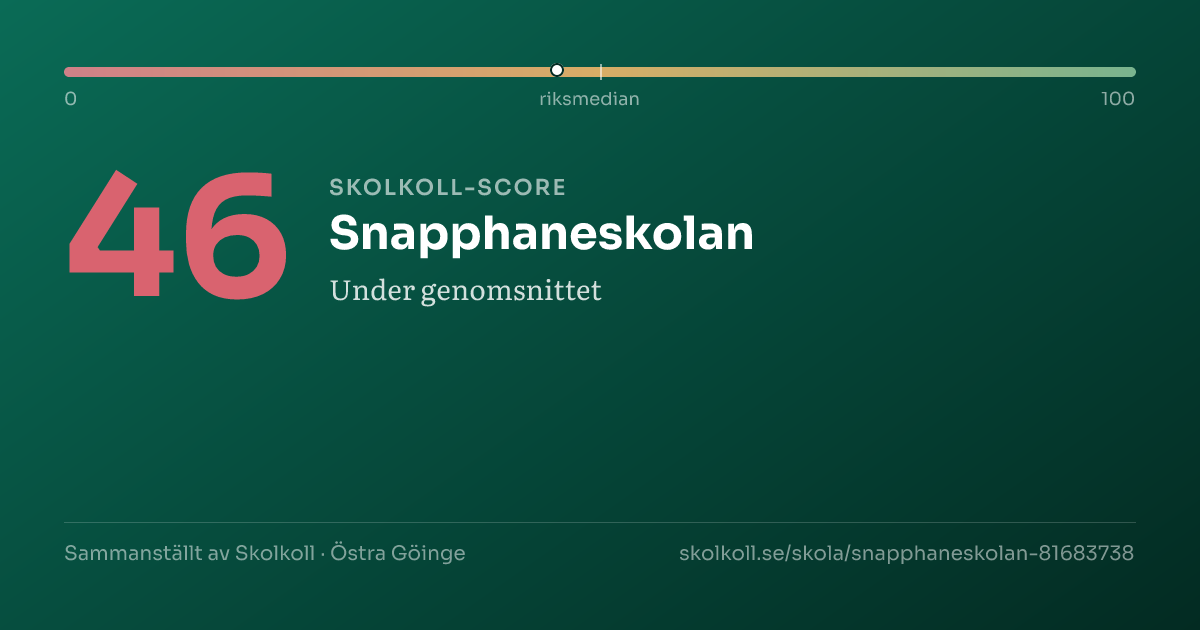 0
riksmedian
100

46

SKOLKOLL-SCORE
Snapphaneskolan
Under genomsnittet

Sammanställt av Skolkoll · Östra Göinge

skolkoll.se/skola/snapphaneskolan-81683738